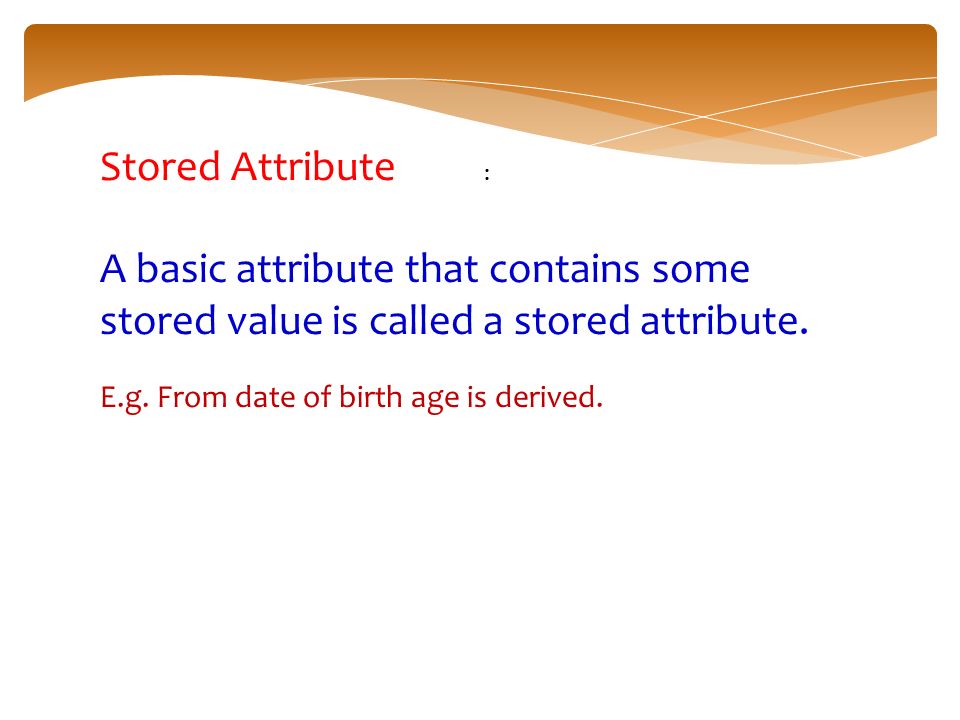 Stored Attribute :

A basic attribute that contains some stored value is called a stored attribute.

E.g. From date of birth age is derived.